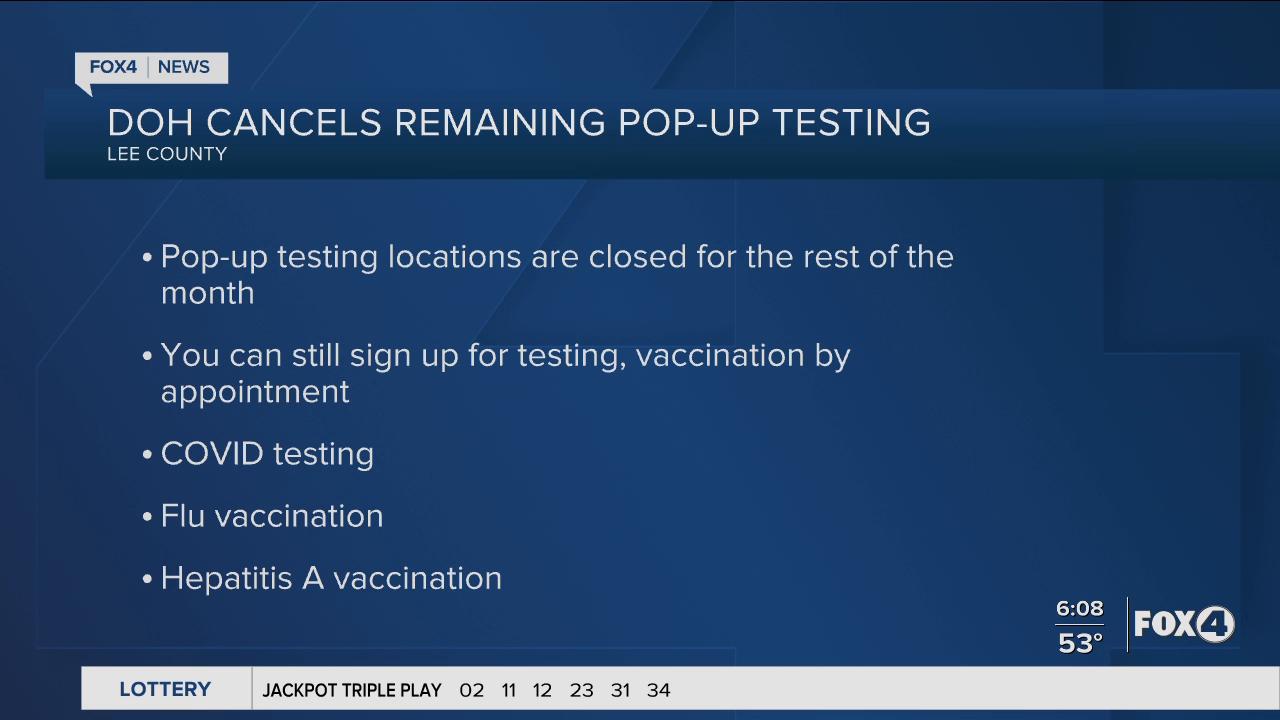 FOX4 | NEWS

DOH CANCELS REMAINING POP-UP TESTING
LEE COUNTY

• Pop-up testing locations are closed for the rest of the month

• You can still sign up for testing, vaccination by appointment

• COVID testing

• Flu vaccination

• Hepatitis A vaccination

6:08
53°
FOX4

LOTTERY
JACKPOT TRIPLE PLAY 02 11 12 23 31 34